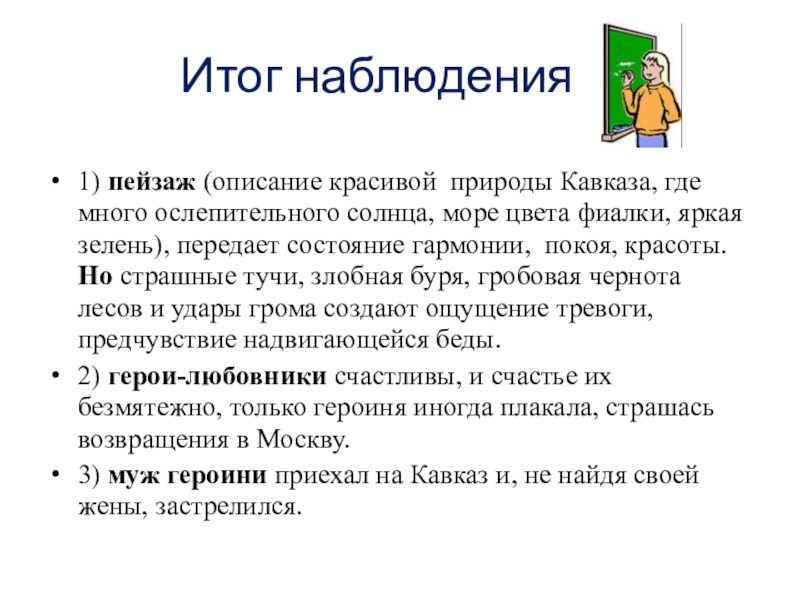 Итог наблюдения

• 1) пейзаж (описание красивой природы Кавказа, где много ослепительного солнца, море цвета фиалки, яркая зелень), передает состояние гармонии, покоя, красоты. Но страшные тучи, злобная буря, гробовая чернота лесов и удары грома создают ощущение тревоги, предчувствие надвигающейся беды.

• 2) герои-любовники счастливы, и счастье их безмятежно, только героиня иногда плакала, страшась возвращения в Москву.

• 3) муж героини приехал на Кавказ и, не найдя своей жены, застрелился.